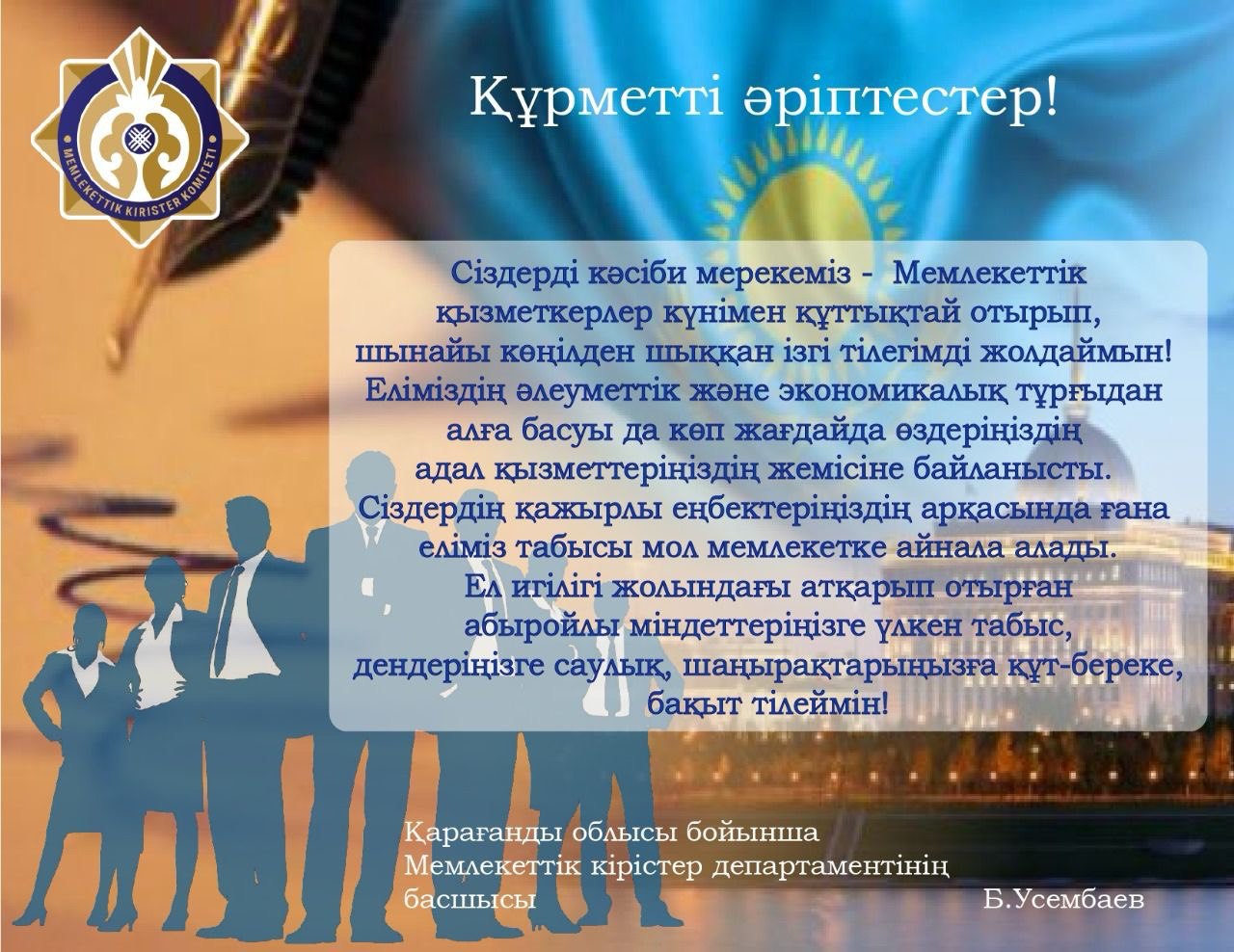 MEMLEKETTIK KIRISTER KOMITETI

Құрметті әріптестер!

Сіздерді кәсіби мерекеміз - Мемлекеттік қызметкерлер күнімен құттықтай отырып, шынайы көңілден шыққан ізгі тілегімді жолдаймын! Еліміздің әлеуметтік және экономикалық тұрғыдан алға басуы да көп жағдайда өздеріңіздің адал қызметтеріңіздің жемісіне байланысты. Сіздердің қажырлы еңбектеріңіздің арқасында ғана еліміз табысы мол мемлекетке айнала алады. Ел игілігі жолындағы атқарып отырған абыройлы міндеттеріңізге үлкен табыс, дендеріңізге саулық, шаңырақтарыңызға құт-береке, бақыт тілеймін!

Қарағанды облысы бойынша Мемлекеттік кірістер департаментінің басшысы Б.Усембаев